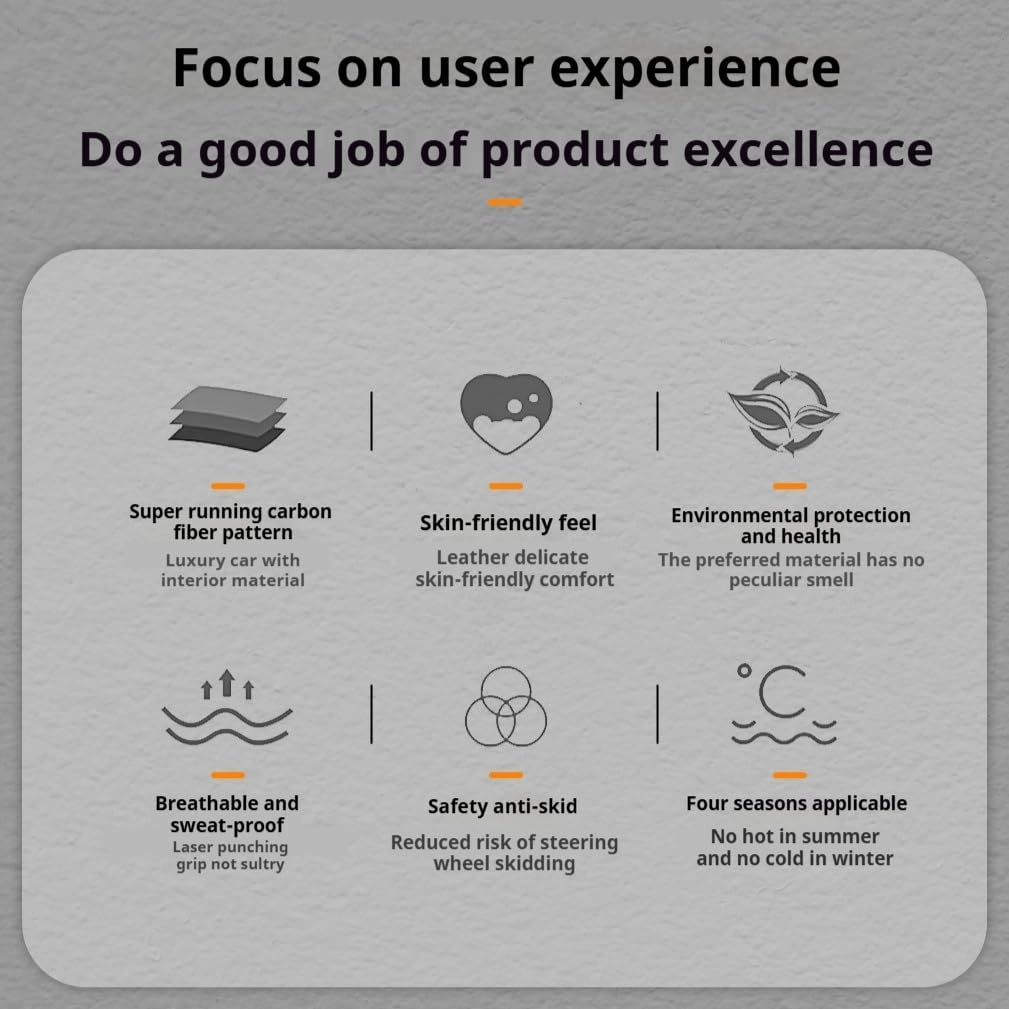 Focus on user experience
Do a good job of product excellence

Super running carbon fiber pattern
Luxury car with interior material

Skin-friendly feel
Leather delicate skin-friendly comfort

Environmental protection and health
The preferred material has no peculiar smell

Breathable and sweat-proof
Laser punching grip not sultry

Safety anti-skid
Reduced risk of steering wheel skidding

Four seasons applicable
No hot in summer and no cold in winter